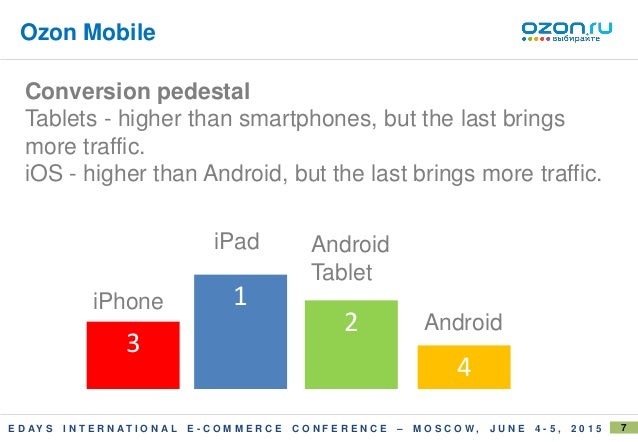 Ozon Mobile

ozon.ru
выбирайте

Conversion pedestal
Tablets - higher than smartphones, but the last brings more traffic.
iOS - higher than Android, but the last brings more traffic.

iPhone
3

iPad
1

Android Tablet
2

Android
4

EDAYS INTERNATIONAL E-COMMERCE CONFERENCE – MOSCOW, JUNE 4-5, 2015 7